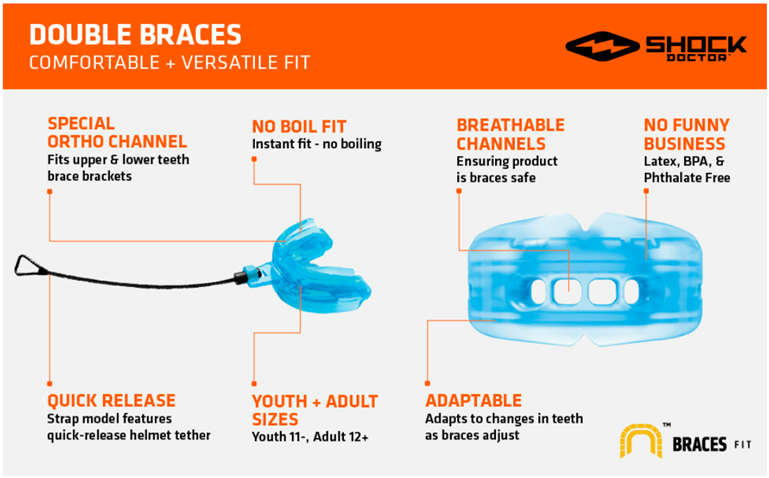 DOUBLE BRACES
COMFORTABLE + VERSATILE FIT

SHOCK DOCTOR

SPECIAL ORTHO CHANNEL
Fits upper & lower teeth brace brackets

NO BOIL FIT
Instant fit - no boiling

BREATHABLE CHANNELS
Ensuring product is braces safe

NO FUNNY BUSINESS
Latex, BPA, & Phthalate Free

QUICK RELEASE
Strap model features quick-release helmet tether

YOUTH + ADULT SIZES
Youth 11-, Adult 12+

ADAPTABLE
Adapts to changes in teeth as braces adjust

™ BRACES FIT